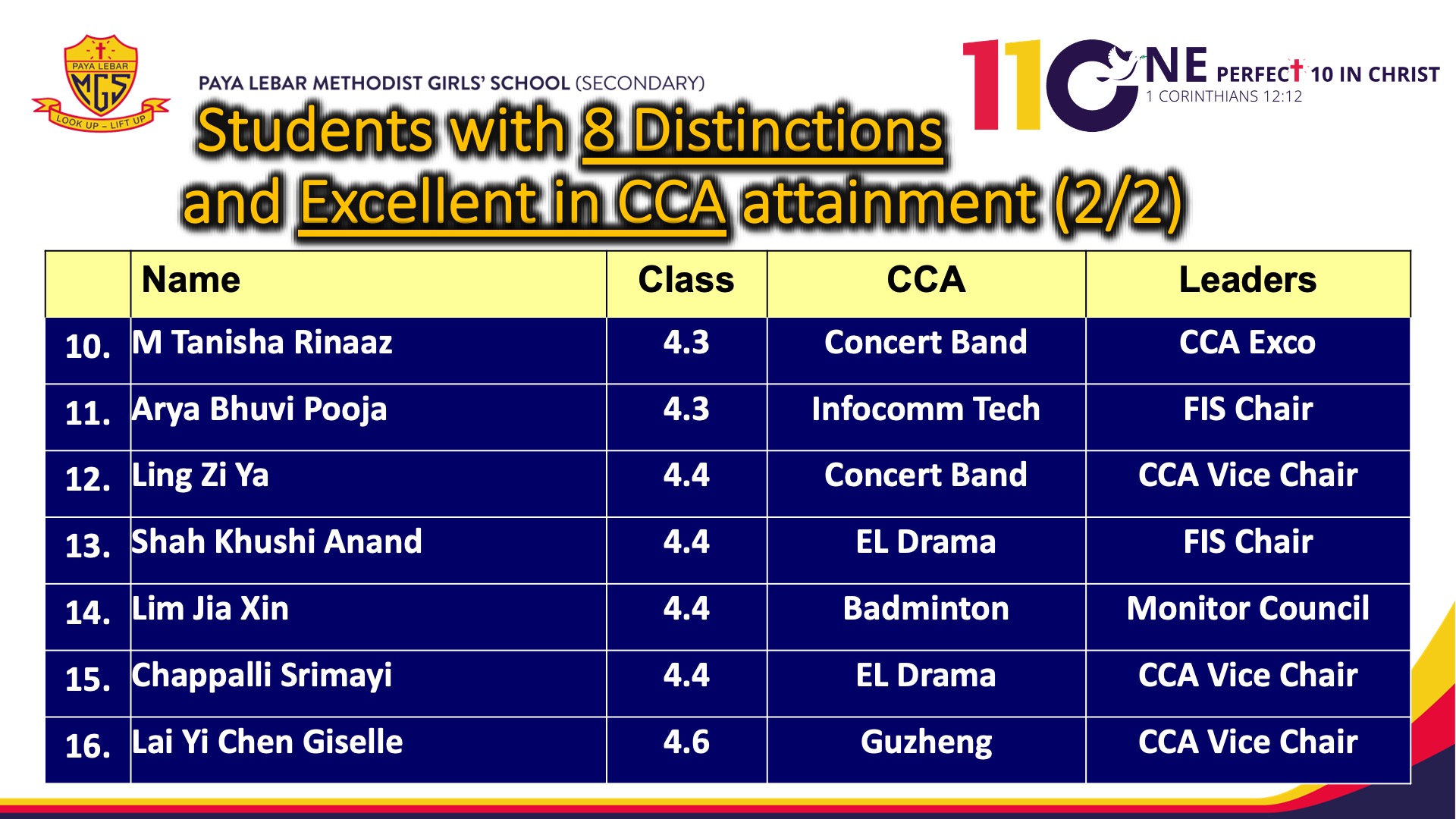 PAYA LEBAR MGS LOOK UP – LIFT UP

PAYA LEBAR METHODIST GIRLS' SCHOOL (SECONDARY)

110NE PERFECT 10 IN CHRIST
1 CORINTHIANS 12:12

Students with 8 Distinctions and Excellent in CCA attainment (2/2)

| | Name | Class | CCA | Leaders |
|---|---|---|---|---|
| 10. | M Tanisha Rinaaz | 4.3 | Concert Band | CCA Exco |
| 11. | Arya Bhuvi Pooja | 4.3 | Infocomm Tech | FIS Chair |
| 12. | Ling Zi Ya | 4.4 | Concert Band | CCA Vice Chair |
| 13. | Shah Khushi Anand | 4.4 | EL Drama | FIS Chair |
| 14. | Lim Jia Xin | 4.4 | Badminton | Monitor Council |
| 15. | Chappalli Srimayi | 4.4 | EL Drama | CCA Vice Chair |
| 16. | Lai Yi Chen Giselle | 4.6 | Guzheng | CCA Vice Chair |